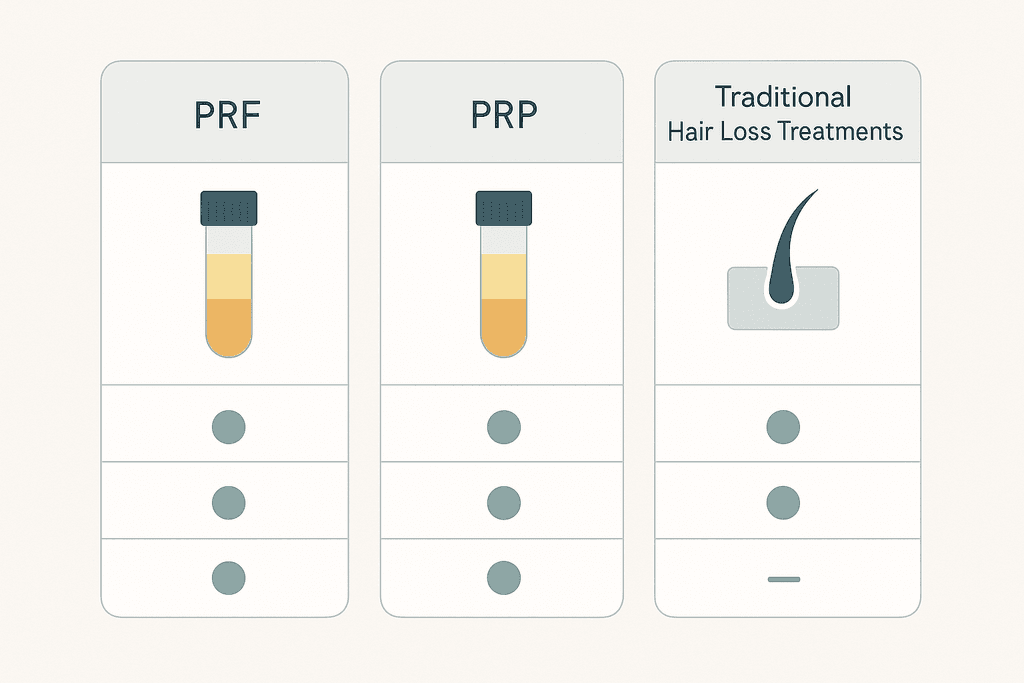 PRF

PRP

Traditional Hair Loss Treatments